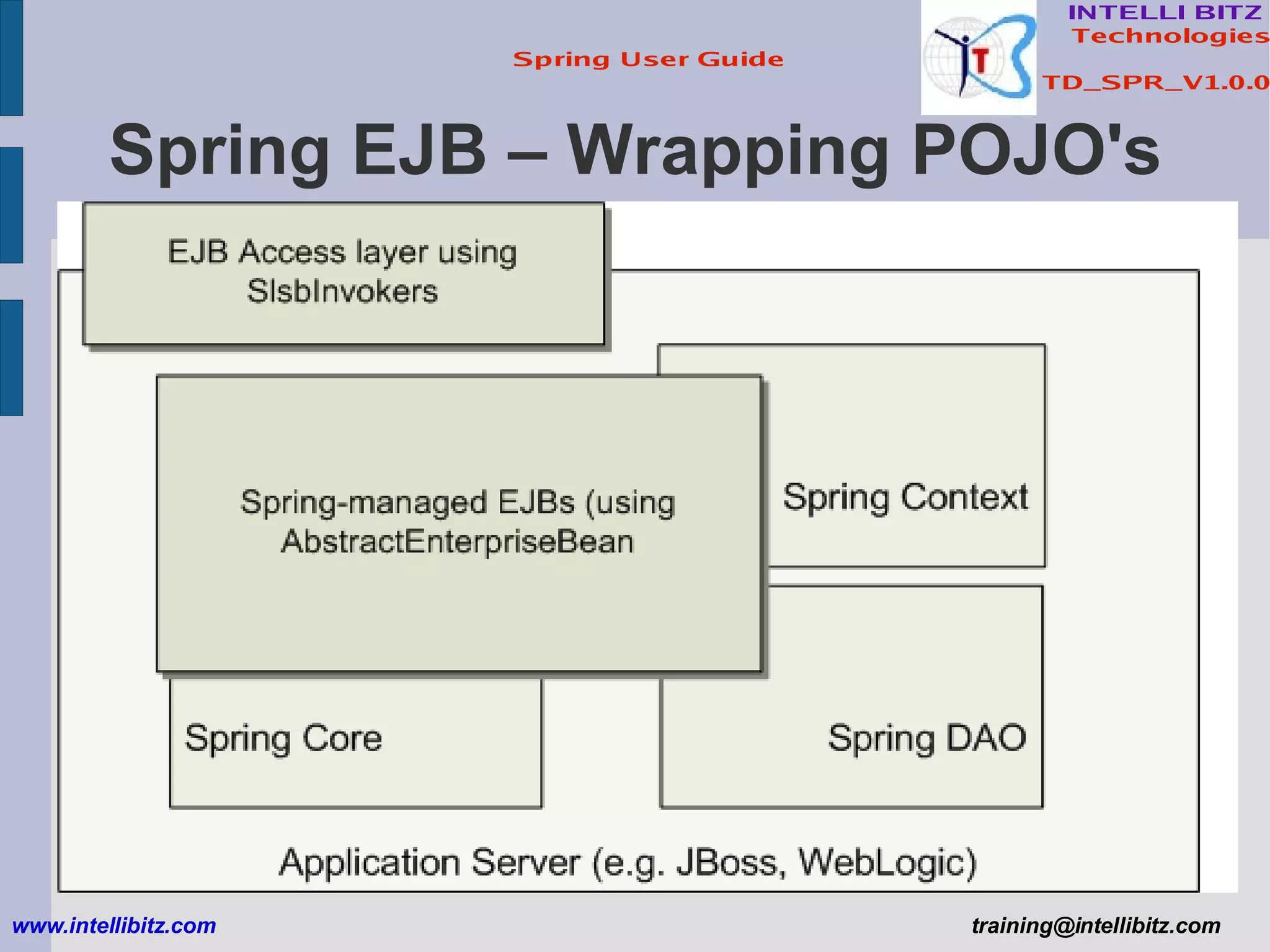 Spring User Guide

INTELLI BITZ
Technologies

TD_SPR_V1.0.0

Spring EJB – Wrapping POJO's

EJB Access layer using SlsbInvokers

Spring-managed EJBs (using AbstractEnterpriseBean

Spring Context

Spring Core

Spring DAO

Application Server (e.g. JBoss, WebLogic)

www.intellibitz.com

training@intellibitz.com